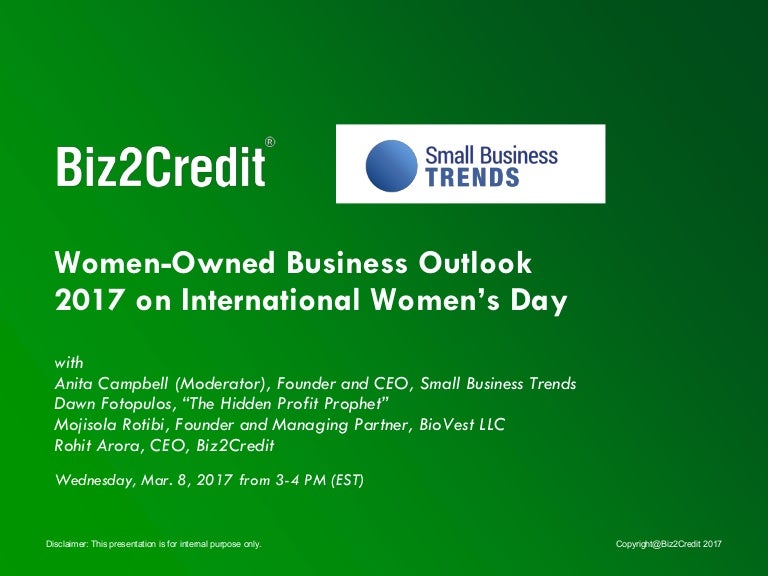 Biz2Credit®

Small Business TRENDS

Women-Owned Business Outlook 2017 on International Women's Day

with
Anita Campbell (Moderator), Founder and CEO, Small Business Trends
Dawn Fotopulos, "The Hidden Profit Prophet"
Mojisola Rotibi, Founder and Managing Partner, BioVest LLC
Rohit Arora, CEO, Biz2Credit

Wednesday, Mar. 8, 2017 from 3-4 PM (EST)

Disclaimer: This presentation is for internal purpose only.

Copyright@Biz2Credit 2017